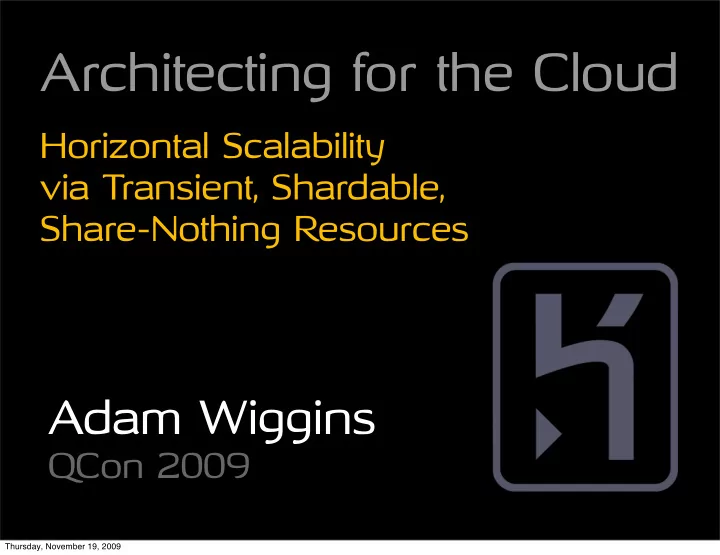 Architecting for the Cloud

Horizontal Scalability via Transient, Shardable, Share-Nothing Resources

Adam Wiggins
QCon 2009

Thursday, November 19, 2009